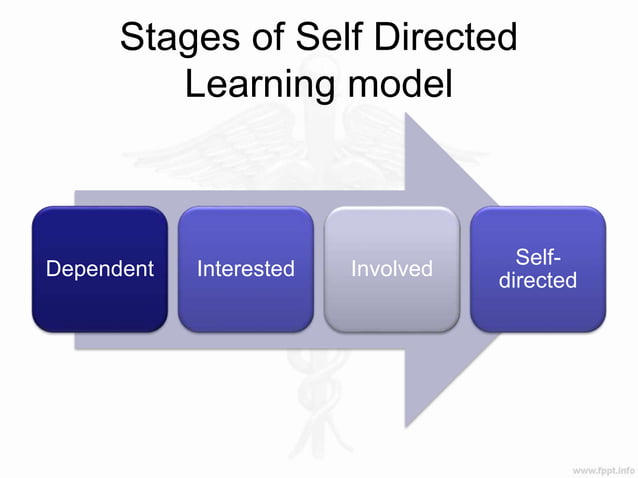 Stages of Self Directed Learning model

Dependent

Interested

Involved

Self-directed

www.fppt.info